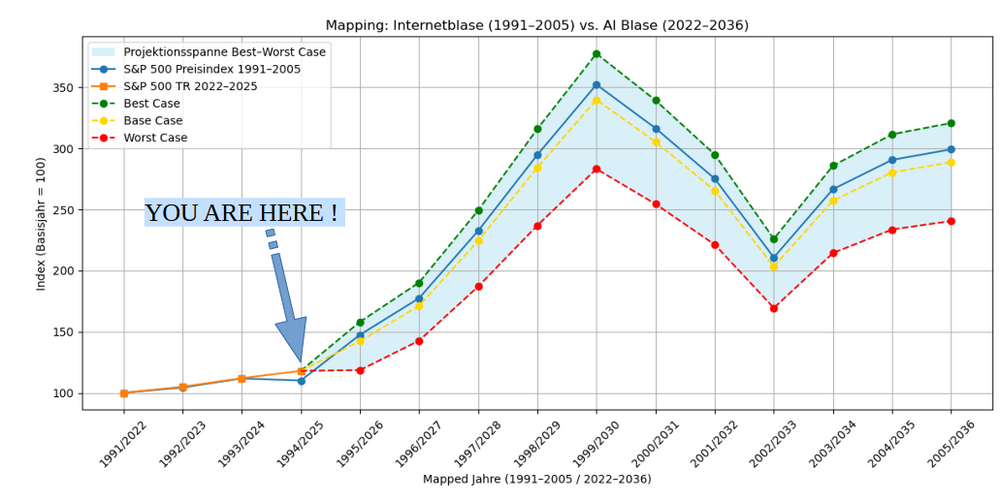 Mapping: Internetblase (1991–2005) vs. AI Blase (2022–2036)

Projektionsspanne Best–Worst Case
S&P 500 Preisindex 1991–2005
S&P 500 TR 2022–2025
Best Case
Base Case
Worst Case

YOU ARE HERE !

Index (Basisjahr = 100)

350
300
250
200
150
100

1991/2022
1992/2023
1993/2024
1994/2025
1995/2026
1996/2027
1997/2028
1998/2029
1999/2030
2000/2031
2001/2032
2002/2033
2003/2034
2004/2035
2005/2036

Mapped Jahre (1991–2005 / 2022–2036)